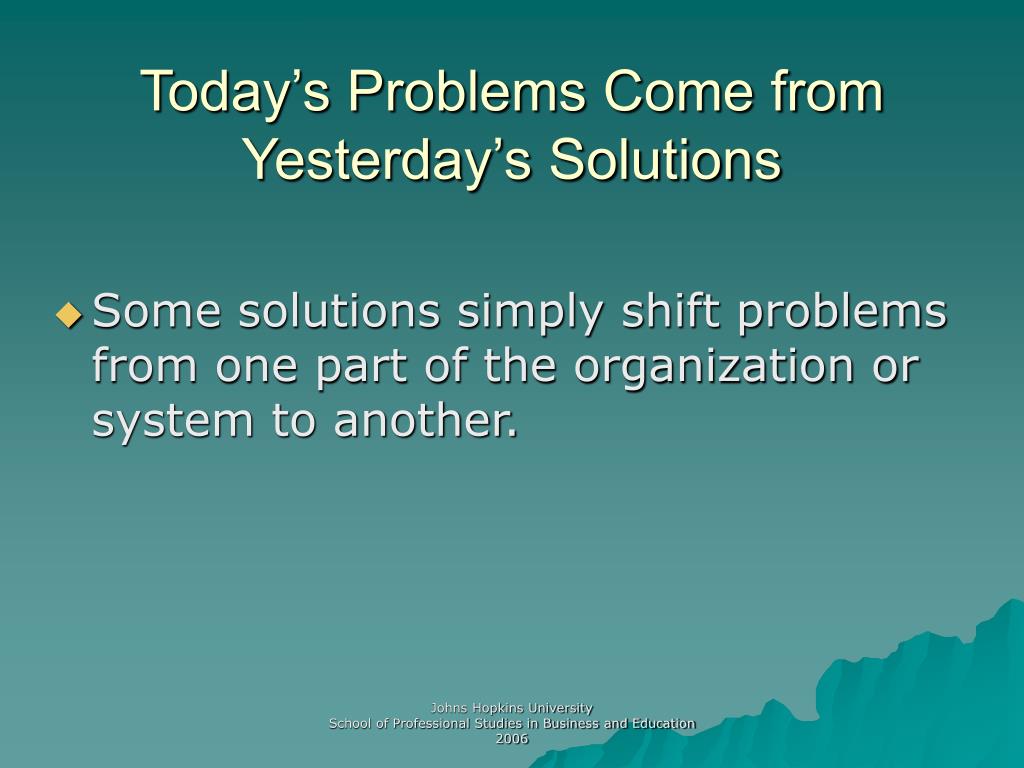 Today’s Problems Come from Yesterday’s Solutions

Some solutions simply shift problems from one part of the organization or system to another.

Johns Hopkins University
School of Professional Studies in Business and Education
2006